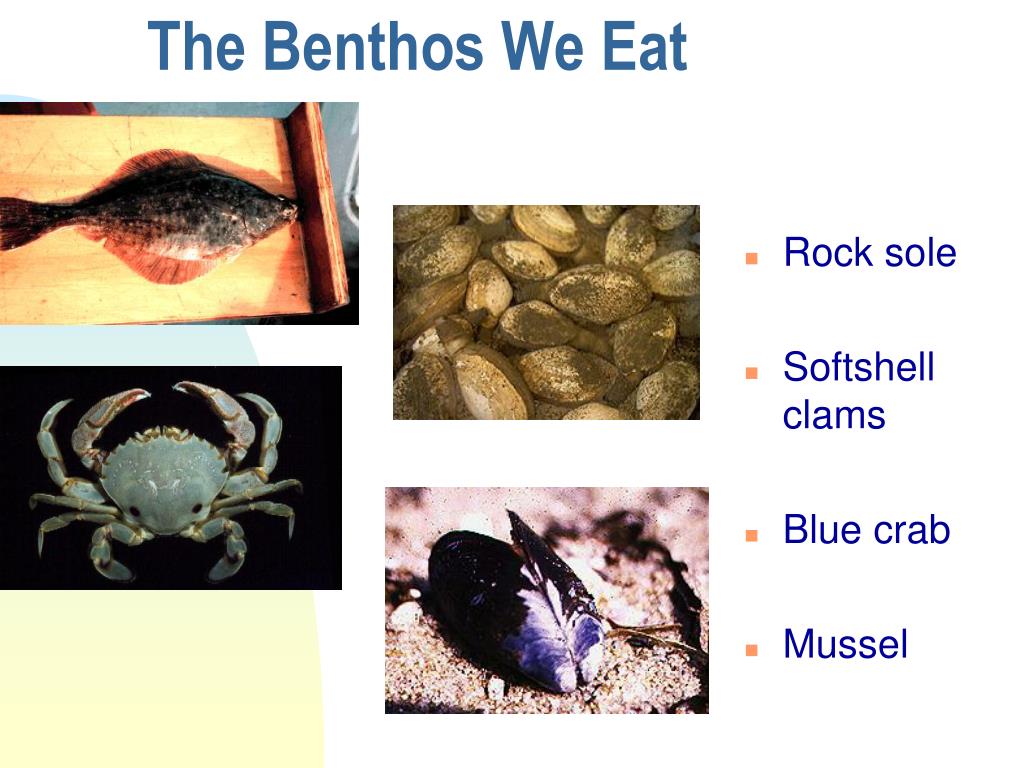 The Benthos We Eat

- Rock sole
- Softshell clams
- Blue crab
- Mussel